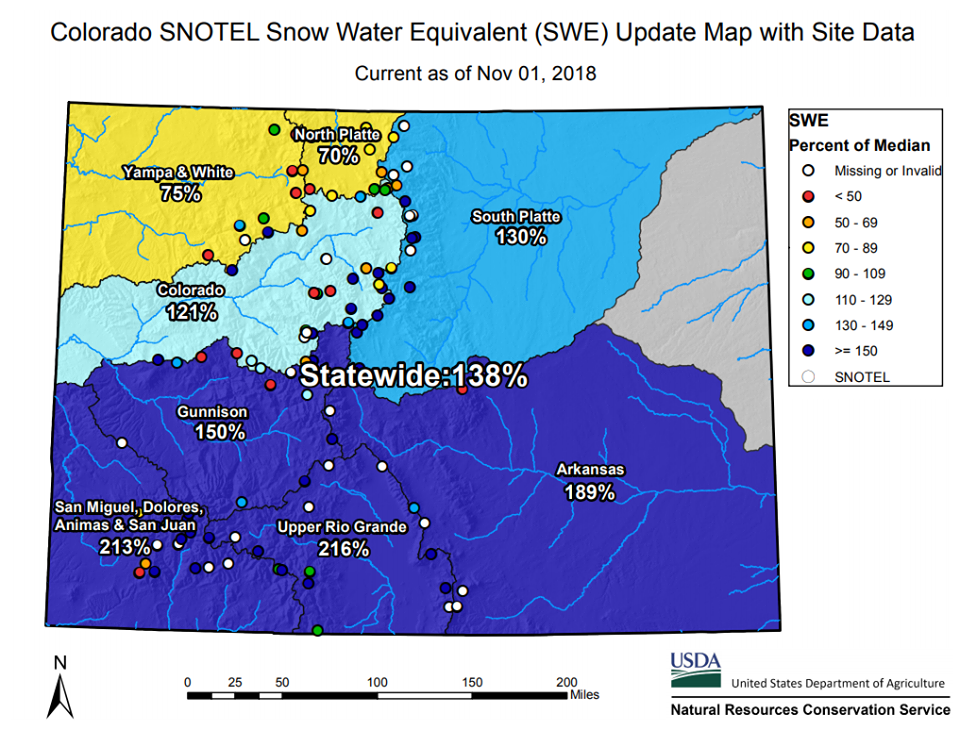 Colorado SNOTEL Snow Water Equivalent (SWE) Update Map with Site Data

Current as of Nov 01, 2018

North Platte
70%

Yampa & White
75%

South Platte
130%

Colorado
121%

Statewide:138%

Gunnison
150%

Arkansas
189%

San Miguel, Dolores, Animas & San Juan
213%

Upper Rio Grande
216%

SWE
Percent of Median
Missing or Invalid
< 50
50 - 69
70 - 89
90 - 109
110 - 129
130 - 149
>= 150
SNOTEL

N

0 25 50 100 150 200 Miles

USDA
United States Department of Agriculture
Natural Resources Conservation Service